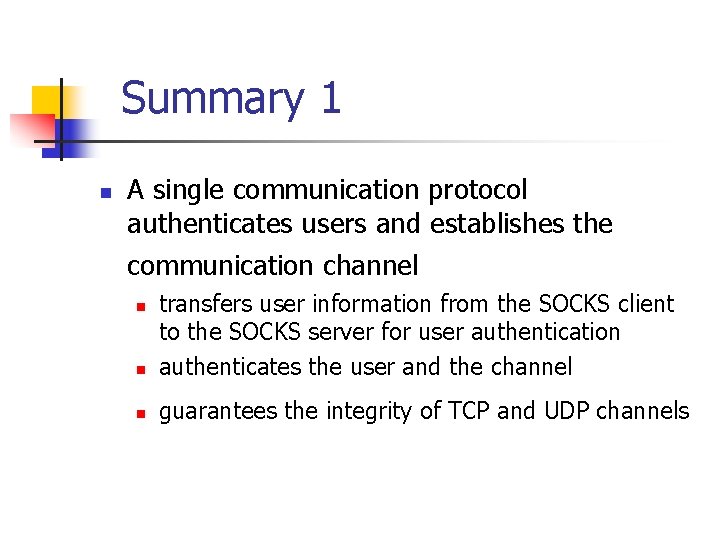 Summary 1

A single communication protocol authenticates users and establishes the communication channel

transfers user information from the SOCKS client to the SOCKS server for user authentication

authenticates the user and the channel

guarantees the integrity of TCP and UDP channels